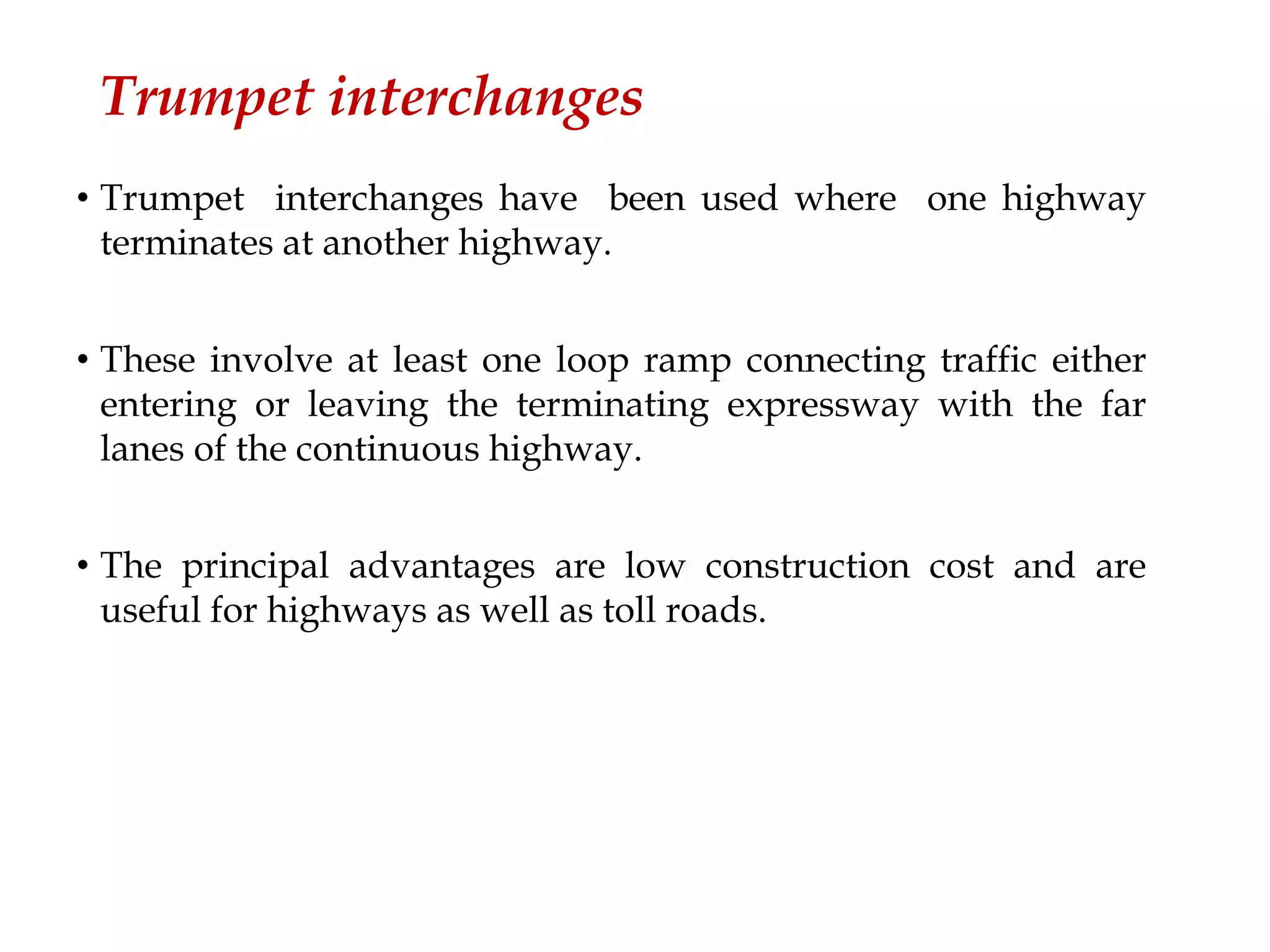 Trumpet interchanges

• Trumpet interchanges have been used where one highway terminates at another highway.

• These involve at least one loop ramp connecting traffic either entering or leaving the terminating expressway with the far lanes of the continuous highway.

• The principal advantages are low construction cost and are useful for highways as well as toll roads.